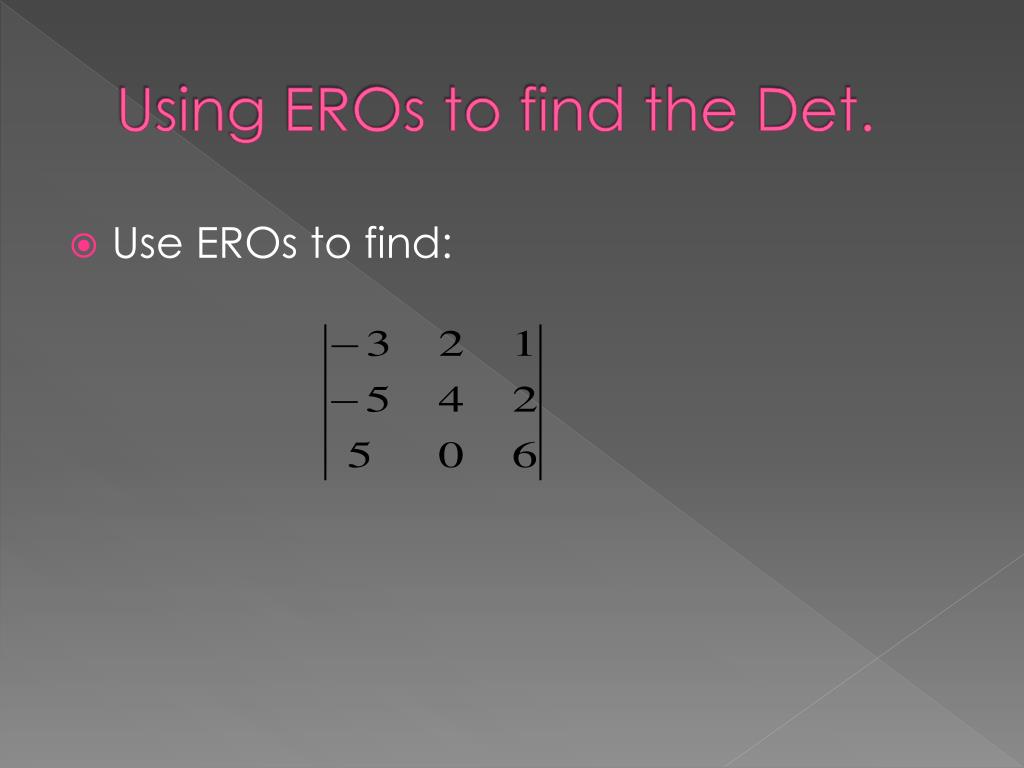 Using EROs to find the Det.

Use EROs to find:

$\begin{vmatrix} -3 & 2 & 1 \\ -5 & 4 & 2 \\ 5 & 0 & 6 \end{vmatrix}$